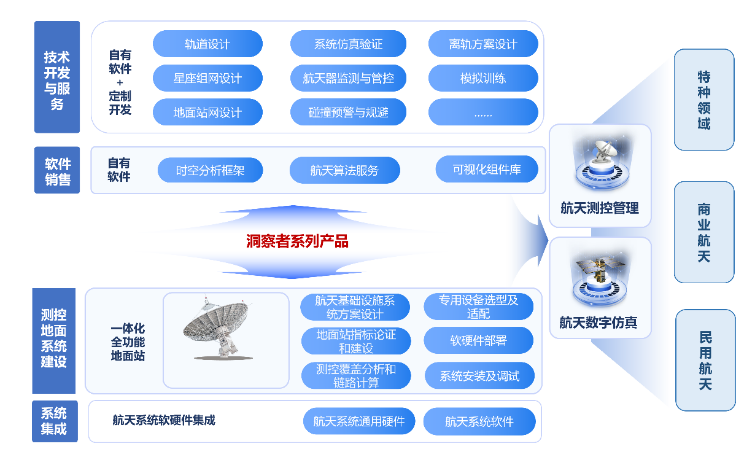 技术开发与服务

自有软件 + 定制开发

轨道设计
系统仿真验证
离轨方案设计
星座组网设计
航天器监测与管控
模拟训练
地面站网设计
碰撞预警与规避
......

软件销售

自有软件

时空分析框架
航天算法服务
可视化组件库

洞察者系列产品

测控地面系统建设

一体化全功能地面站

航天基础设施系统方案设计
专用设备选型及适配
地面站指标论证和建设
软硬件部署
测控覆盖分析和链路计算
系统安装及调试

系统集成

航天系统软硬件集成

航天系统通用硬件
航天系统软件

航天测控管理

航天数字仿真

特种领域

商业航天

民用航天